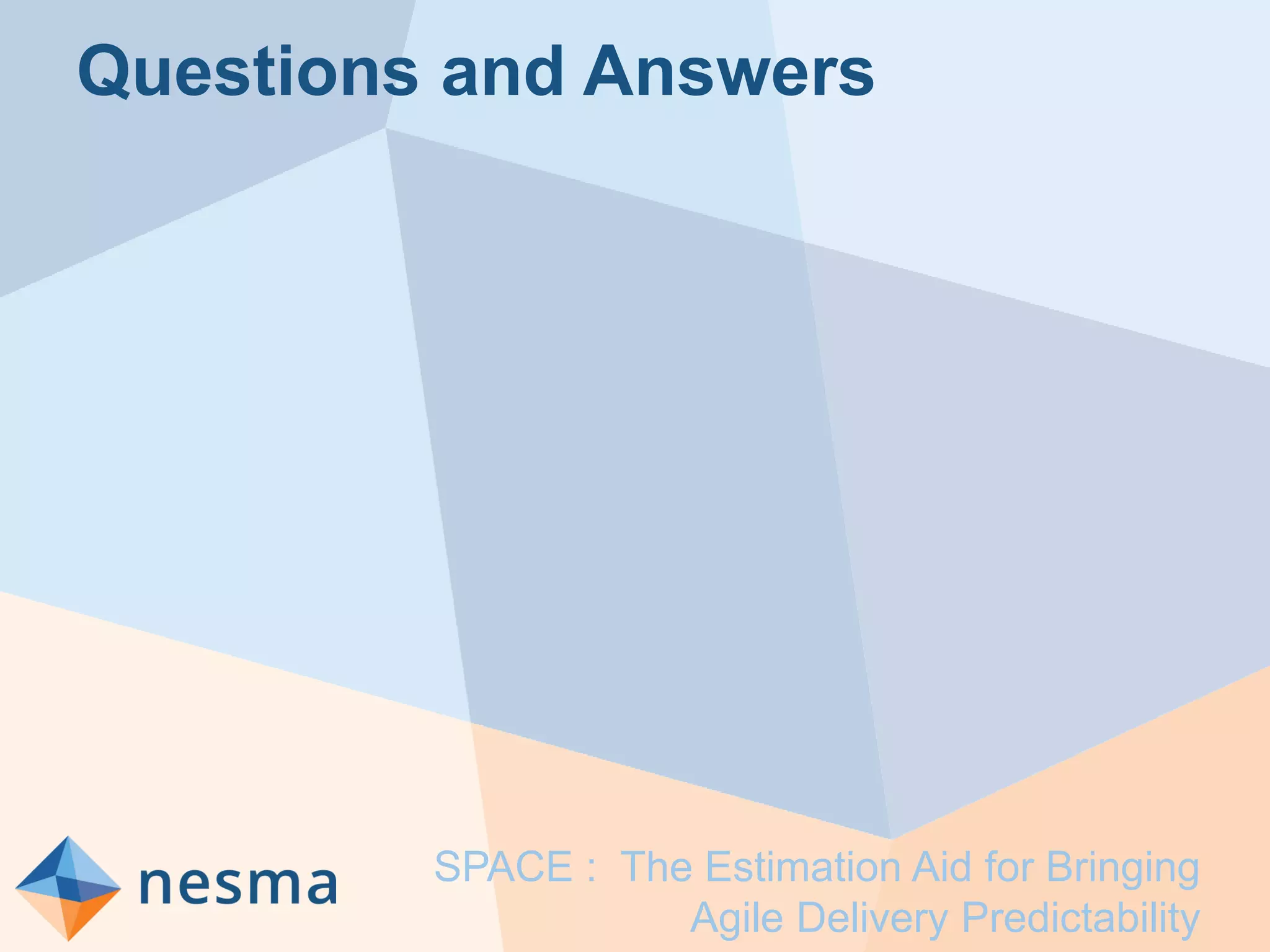 Questions and Answers

nesma

SPACE : The Estimation Aid for Bringing Agile Delivery Predictability